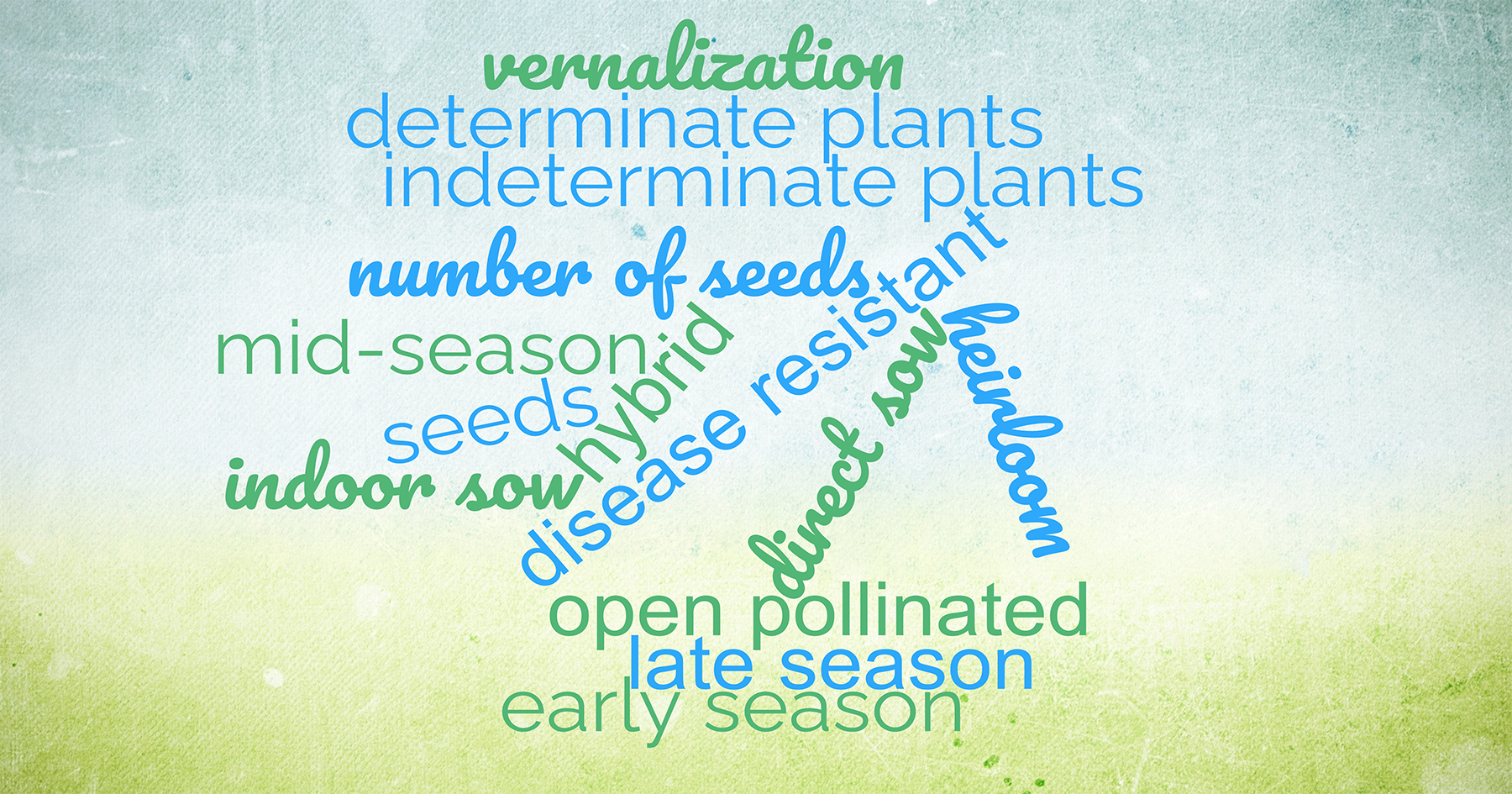 vernalization
determinate plants
indeterminate plants
number of seeds
mid-season
seeds
hybrid
indoor sow
disease resistant
direct sow
heirloom
open pollinated
late season
early season